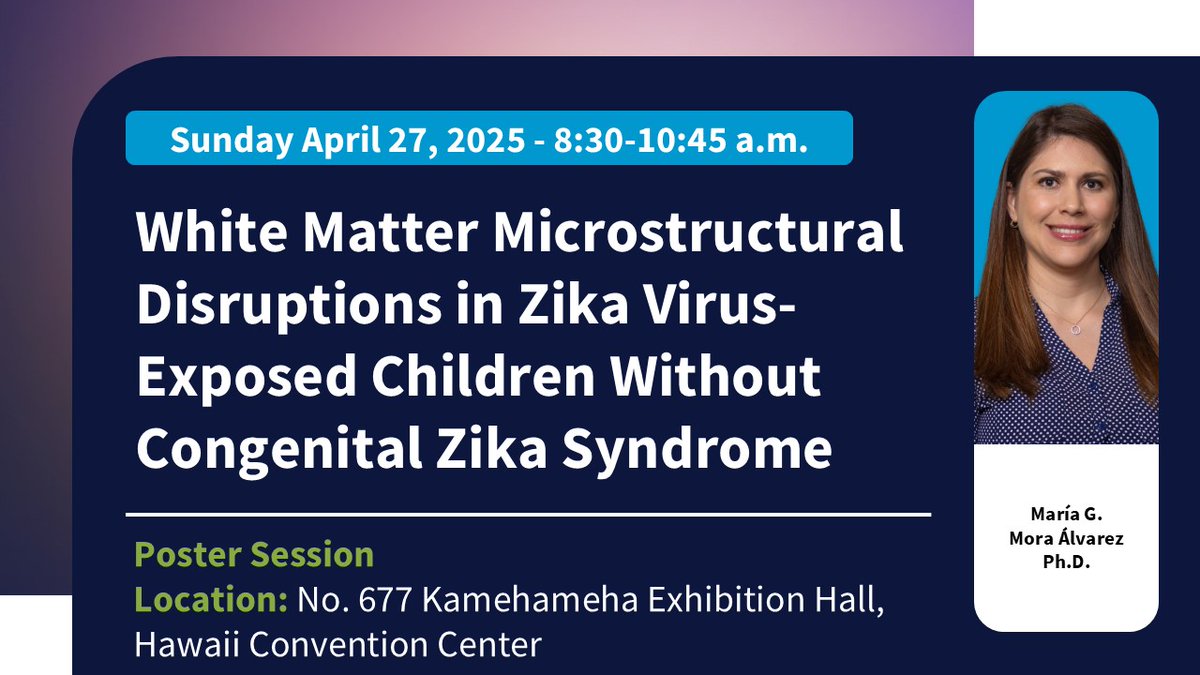 Sunday April 27, 2025 - 8:30-10:45 a.m.

White Matter Microstructural Disruptions in Zika Virus-Exposed Children Without Congenital Zika Syndrome

Poster Session
Location: No. 677 Kamehameha Exhibition Hall, Hawaii Convention Center

María G. Mora Álvarez Ph.D.